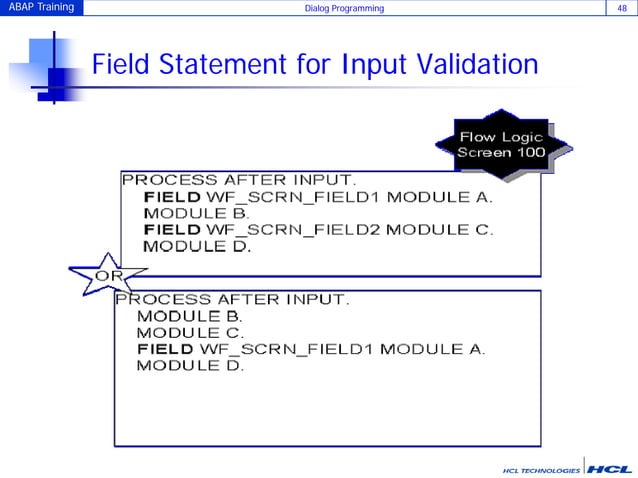 ABAP Training

Dialog Programming

48

Field Statement for Input Validation

Flow Logic Screen 100

PROCESS AFTER INPUT.
FIELD WF_SCRN_FIELD1 MODULE A.
MODULE B.
FIELD WF_SCRN_FIELD2 MODULE C.
MODULE D.

OR

PROCESS AFTER INPUT.
MODULE B.
MODULE C.
FIELD WF_SCRN_FIELD1 MODULE A.
MODULE D.

HCL TECHNOLOGIES HCL